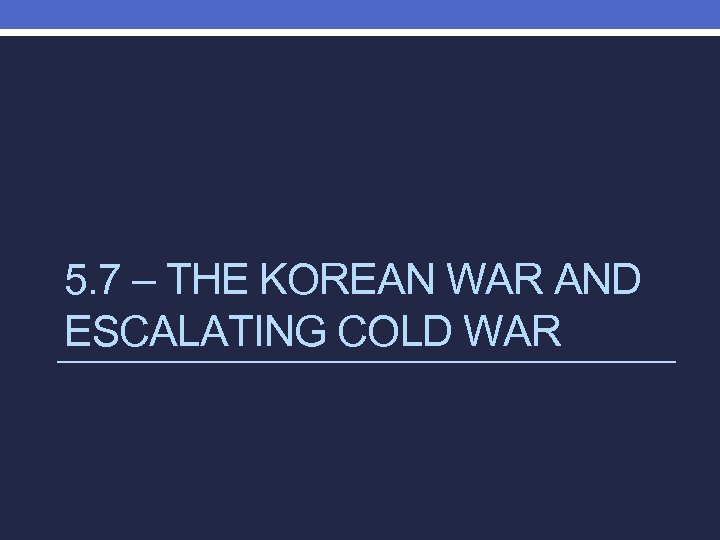 5.7 – THE KOREAN WAR AND ESCALATING COLD WAR